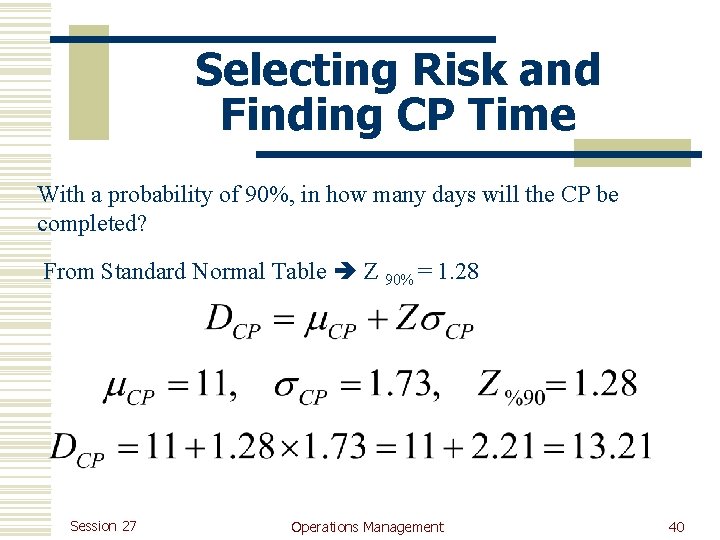 Selecting Risk and Finding CP Time

With a probability of 90%, in how many days will the CP be completed?

From Standard Normal Table ➔ Z $_{90\%}$ = 1.28

$D_{CP} = \mu_{CP} + Z\sigma_{CP}$

$\mu_{CP} = 11, \quad \sigma_{CP} = 1.73, \quad Z_{\%90} = 1.28$

$D_{CP} = 11 + 1.28 \times 1.73 = 11 + 2.21 = 13.21$

Session 27 Operations Management 40